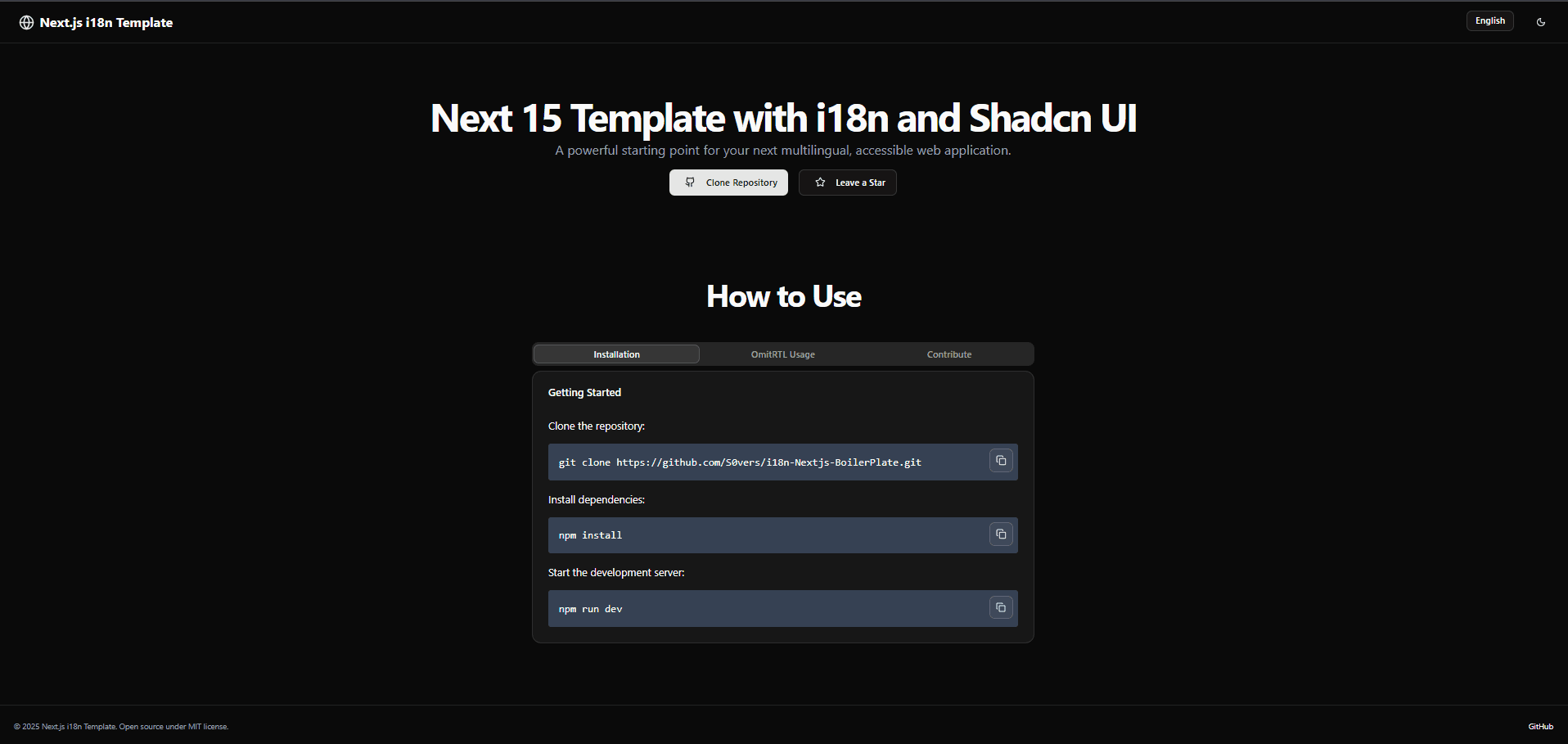 Next.js i18n Template

English

Next 15 Template with i18n and Shadcn UI

A powerful starting point for your next multilingual, accessible web application.

Clone Repository

Leave a Star

How to Use

Installation

OmitRTL Usage

Contribute

Getting Started

Clone the repository:

git clone https://github.com/S0vers/i18n-Nextjs-BoilerPlate.git

Install dependencies:

npm install

Start the development server:

npm run dev

© 2025 Next.js i18n Template. Open source under MIT license.

GitHub